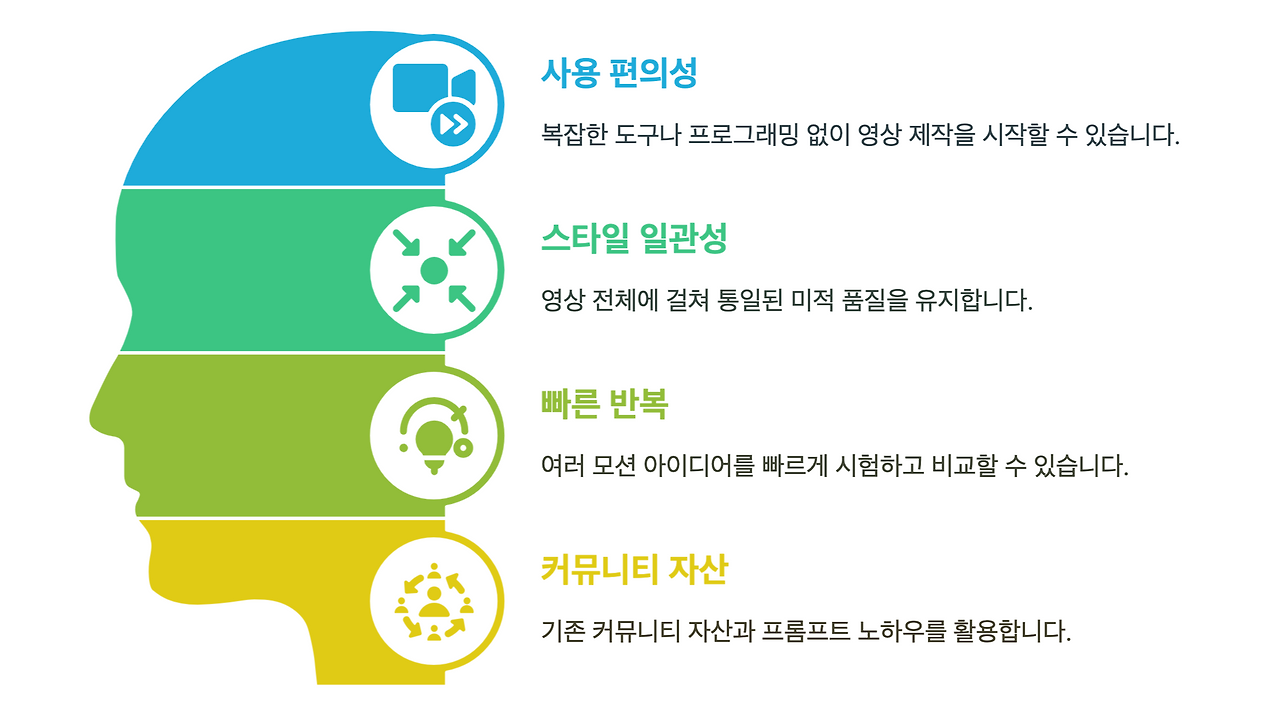 사용 편의성

복잡한 도구나 프로그래밍 없이 영상 제작을 시작할 수 있습니다.

스타일 일관성

영상 전체에 걸쳐 통일된 미적 품질을 유지합니다.

빠른 반복

여러 모션 아이디어를 빠르게 시험하고 비교할 수 있습니다.

커뮤니티 자산

기존 커뮤니티 자산과 프롬프트 노하우를 활용합니다.